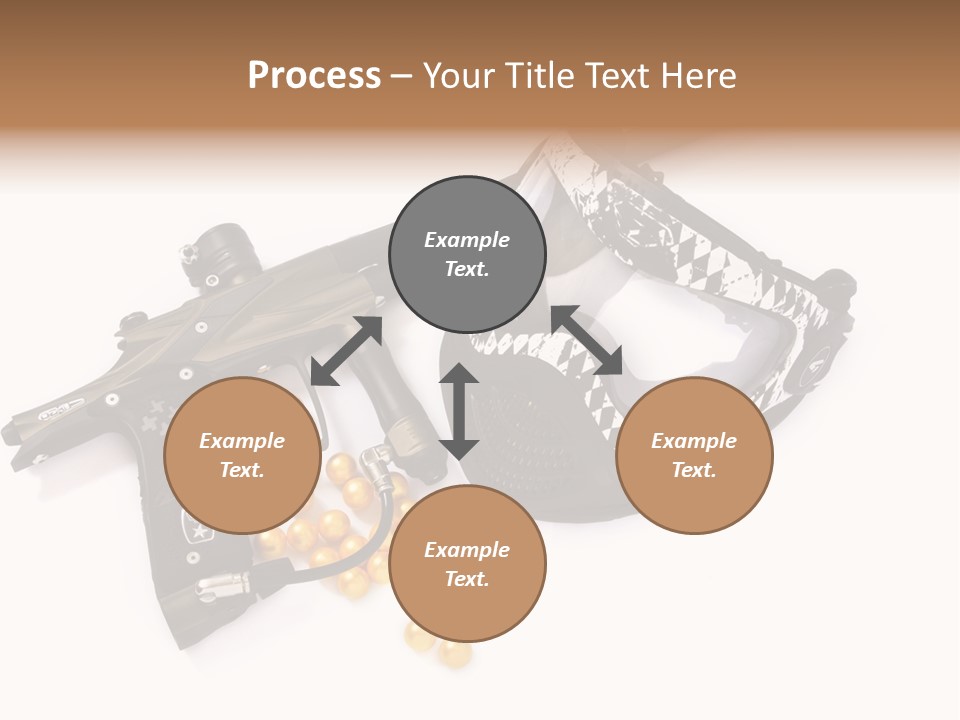 Process – Your Title Text Here

Example Text.

Example Text.

Example Text.

Example Text.